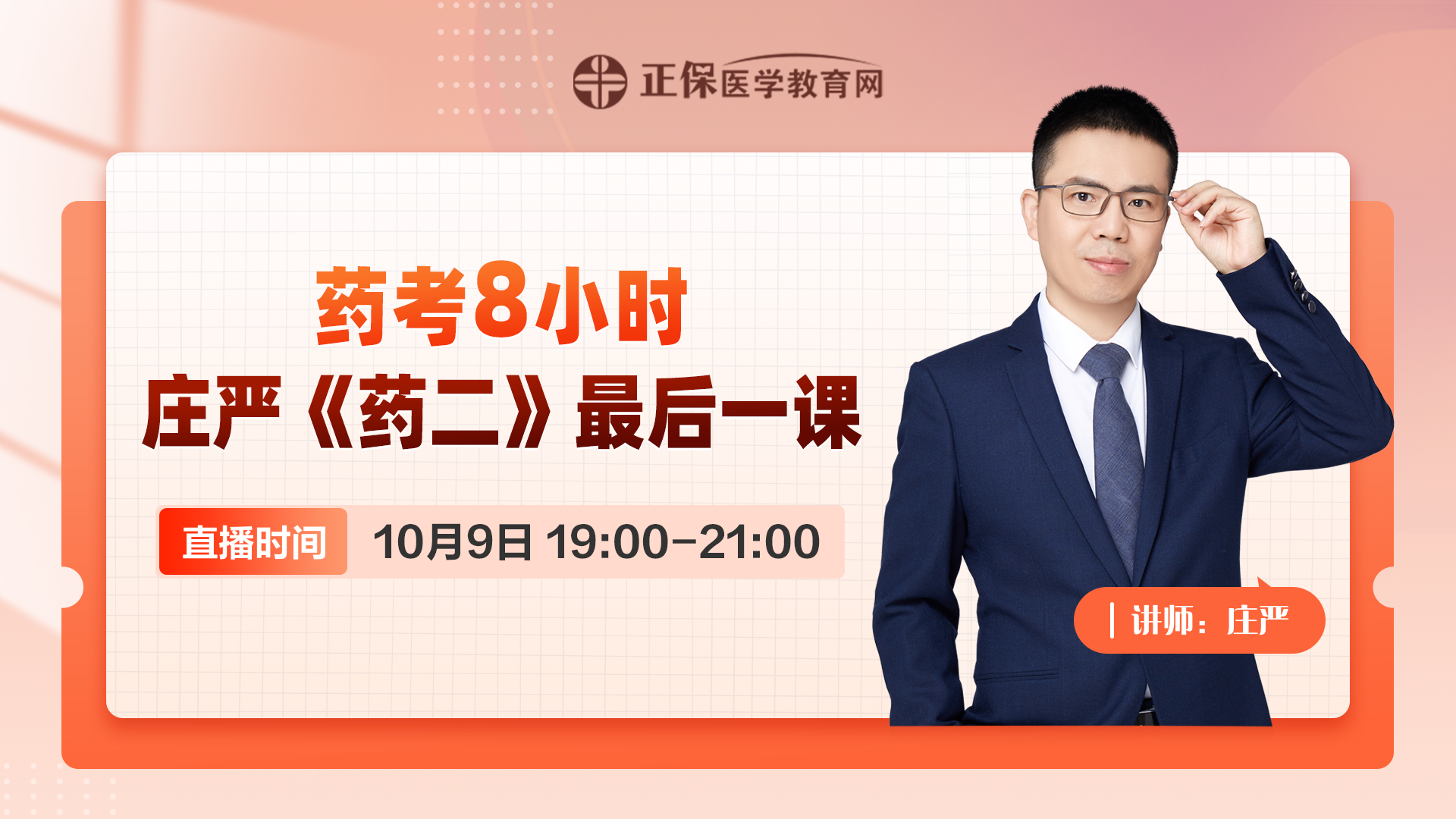 正保医学教育网

药考8小时
庄严《药二》最后一课

直播时间 10月9日 19:00-21:00

讲师：庄严